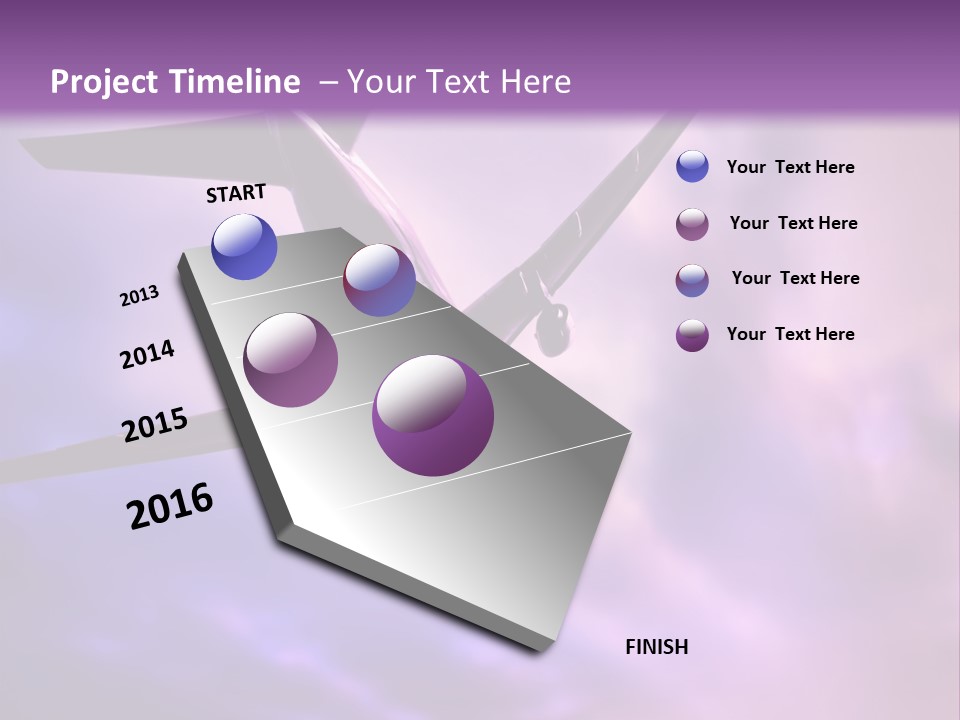 Project Timeline – Your Text Here

START

2013

2014

2015

2016

FINISH

Your Text Here

Your Text Here

Your Text Here

Your Text Here